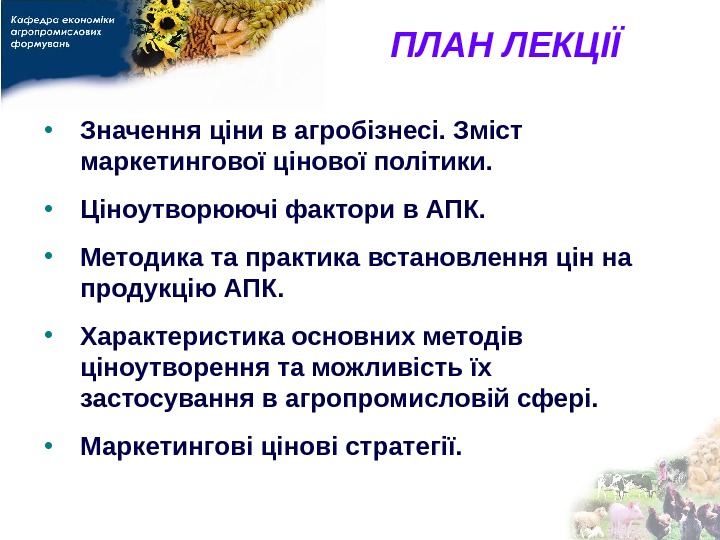 Кафедра економіки агропромислових формувань

ПЛАН ЛЕКЦІЇ

• Значення ціни в агробізнесі. Зміст маркетингової цінової політики.

• Ціноутворюючі фактори в АПК.

• Методика та практика встановлення цін на продукцію АПК.

• Характеристика основних методів ціноутворення та можливість їх застосування в агропромисловій сфері.

• Маркетингові цінові стратегії.